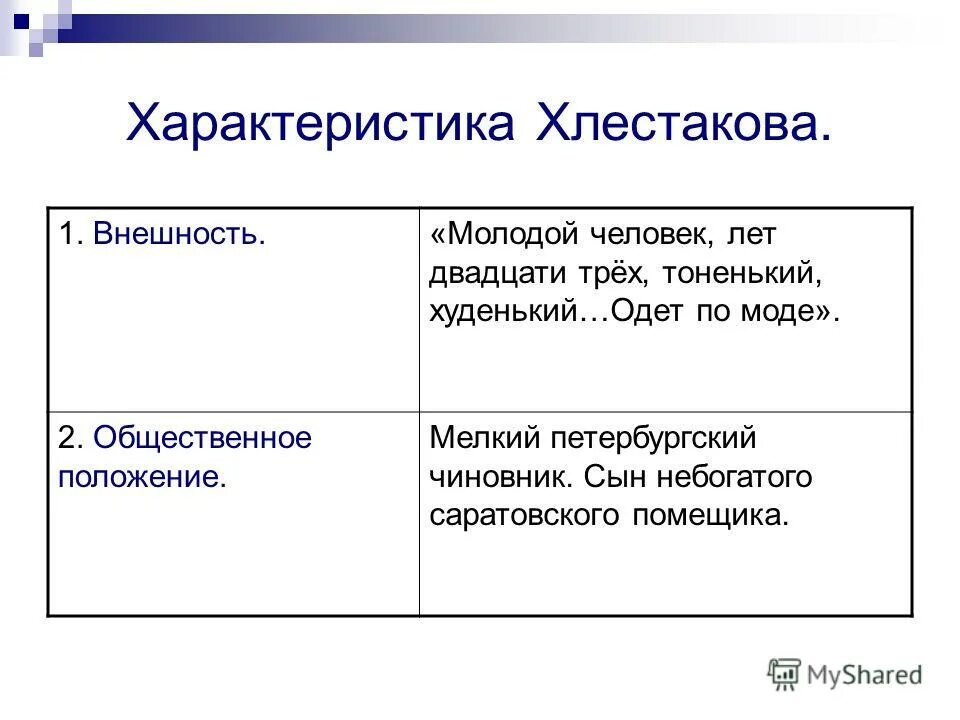 Характеристика Хлестакова.

| 1. Внешность. | «Молодой человек, лет двадцати трёх, тоненький, худенький…Одет по моде». |
|---|---|
| 2. Общественное положение. | Мелкий петербургский чиновник. Сын небогатого саратовского помещика. |

MyShared